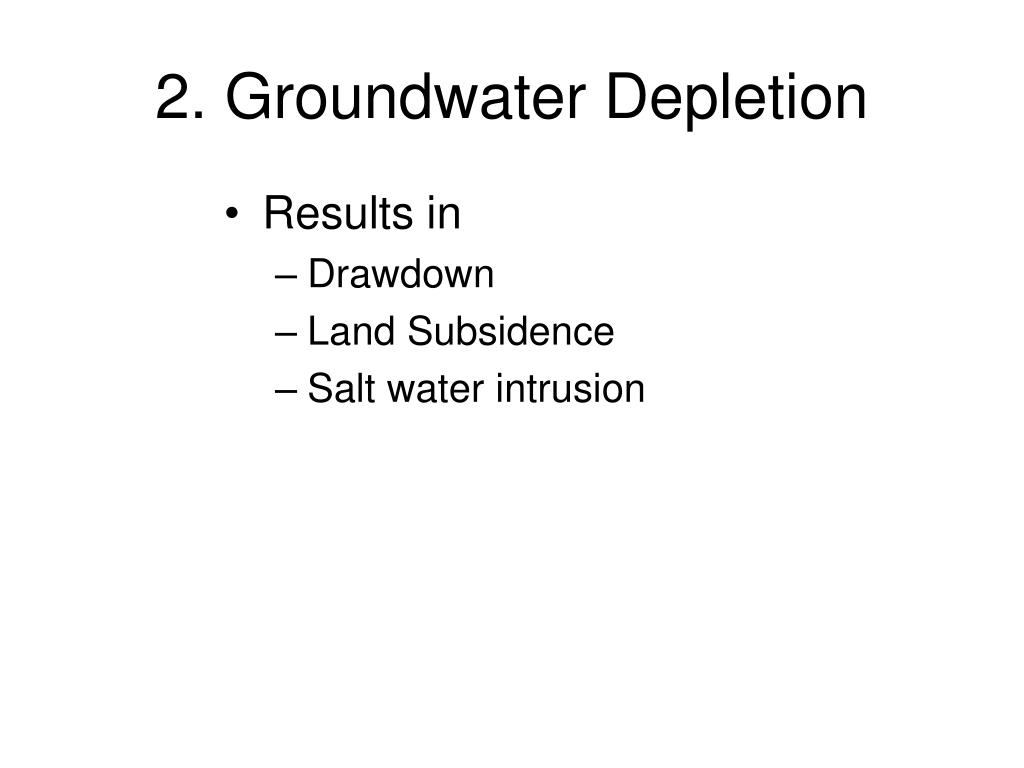 2. Groundwater Depletion

• Results in
– Drawdown
– Land Subsidence
– Salt water intrusion